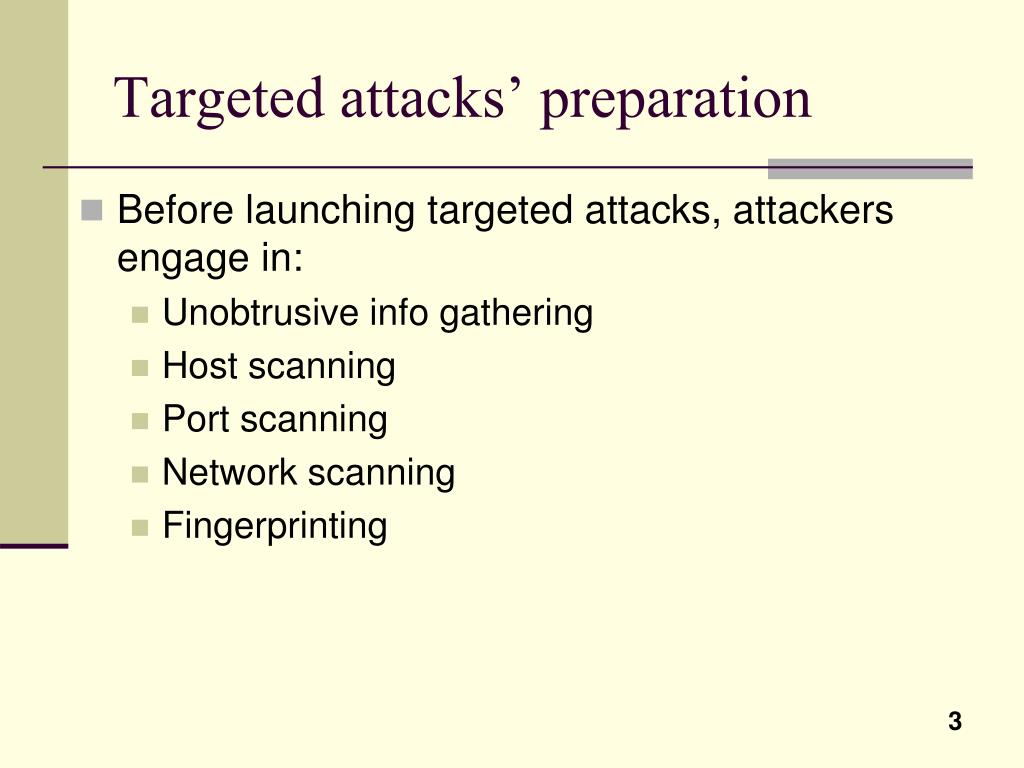 Targeted attacks’ preparation

Before launching targeted attacks, attackers engage in:

Unobtrusive info gathering

Host scanning

Port scanning

Network scanning

Fingerprinting

3